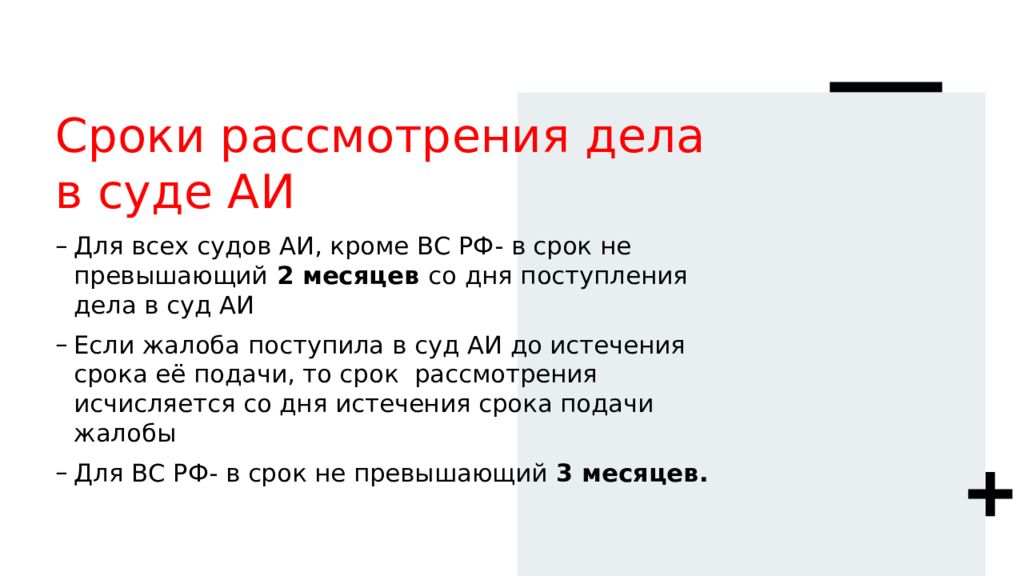 Сроки рассмотрения дела в суде АИ

– Для всех судов АИ, кроме ВС РФ- в срок не превышающий **2 месяцев** со дня поступления дела в суд АИ

– Если жалоба поступила в суд АИ до истечения срока её подачи, то срок рассмотрения исчисляется со дня истечения срока подачи жалобы

– Для ВС РФ- в срок не превышающий **3 месяцев.**

+